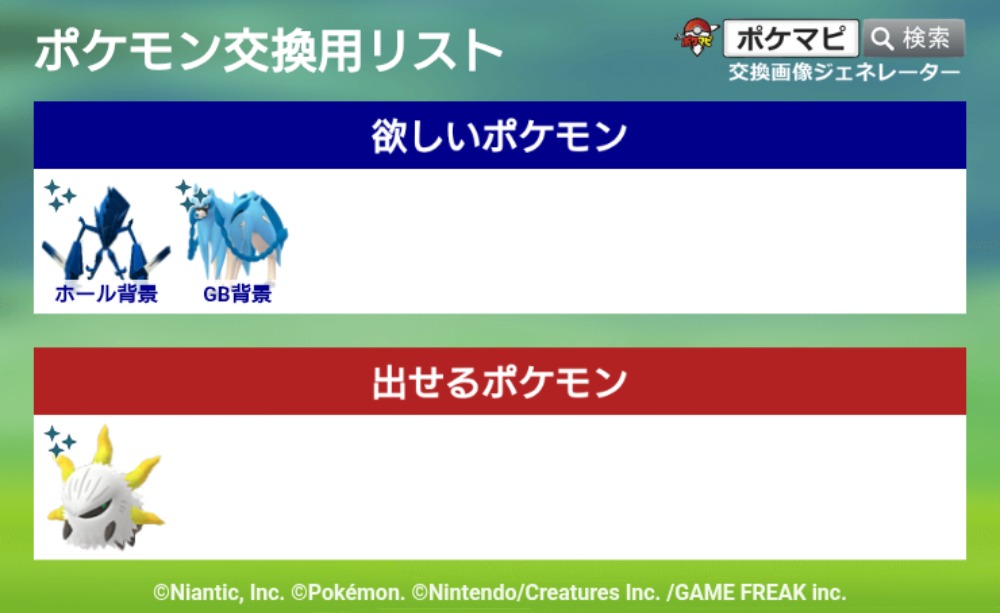 ポケモン交換用リスト

ポケマピ 検索
交換画像ジェネレーター

欲しいポケモン

ホール背景

GB背景

出せるポケモン

©Niantic, Inc. ©Pokémon. ©Nintendo/Creatures Inc. /GAME FREAK inc.